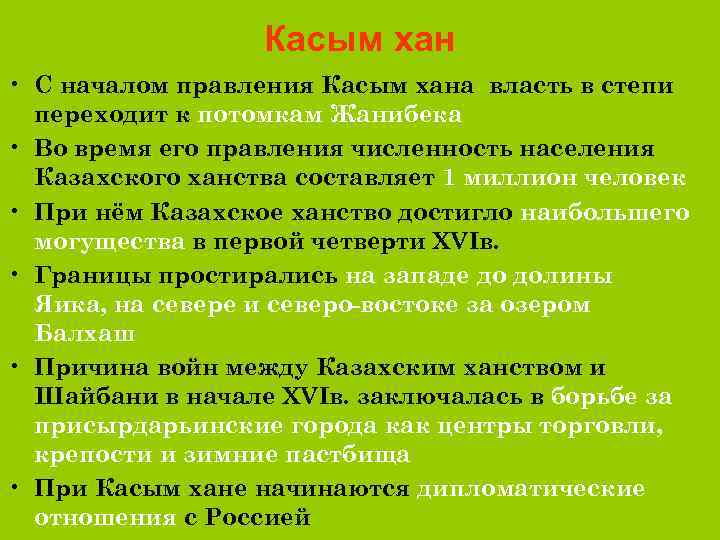 Касым хан

• С началом правления Касым хана  власть в степи переходит к потомкам Жанибека
• Во время его правления численность населения Казахского ханства составляет 1 миллион человек
• При нём Казахское ханство достигло наибольшего могущества в первой четверти XVIв.
• Границы простирались на западе до долины Яика, на севере и северо-востоке за озером Балхаш
• Причина войн между Казахским ханством и Шайбани в начале XVIв. заключалась в борьбе за присырдарьинские города как центры торговли, крепости и зимние пастбища
• При Касым хане начинаются дипломатические отношения с Россией